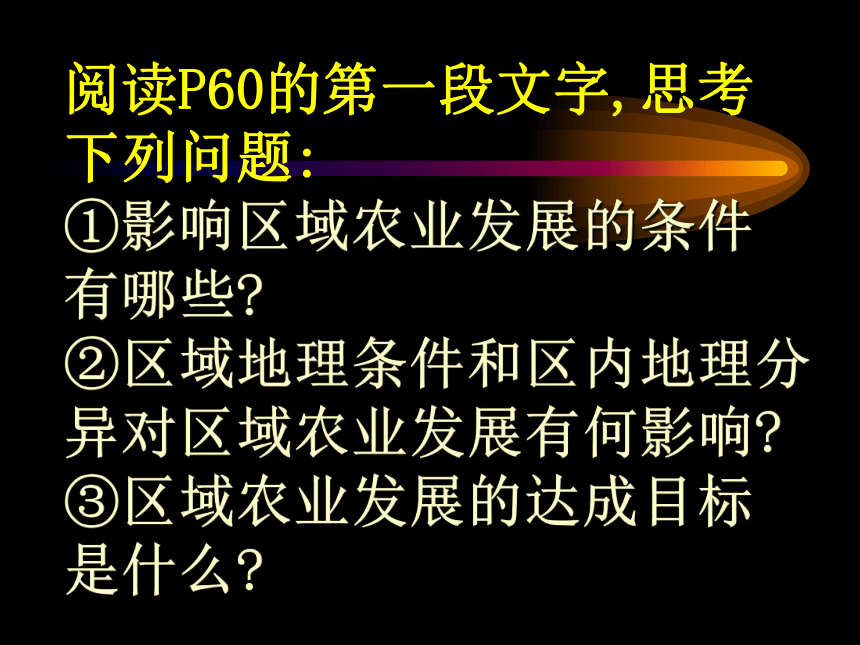 阅读P60的第一段文字，思考下列问题：
①影响区域农业发展的条件有哪些？
②区域地理条件和区内地理分异对区域农业发展有何影响？
③区域农业发展的达成目标是什么？